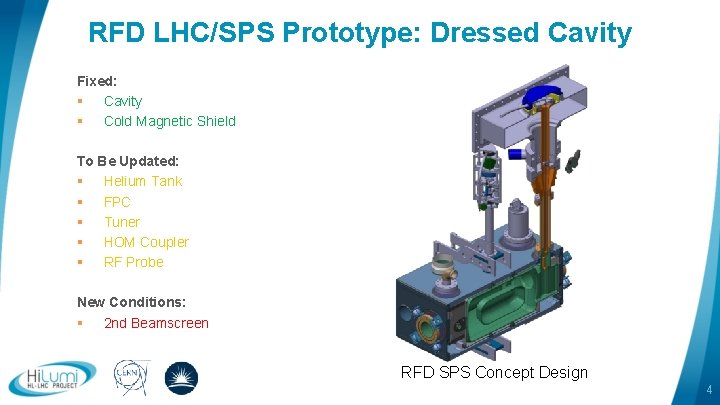 RFD LHC/SPS Prototype: Dressed Cavity

Fixed:
▪ Cavity
▪ Cold Magnetic Shield

To Be Updated:
▪ Helium Tank
▪ FPC
▪ Tuner
▪ HOM Coupler
▪ RF Probe

New Conditions:
▪ 2nd Beamscreen

RFD SPS Concept Design

HiLumi HL-LHC PROJECT

CERN

4